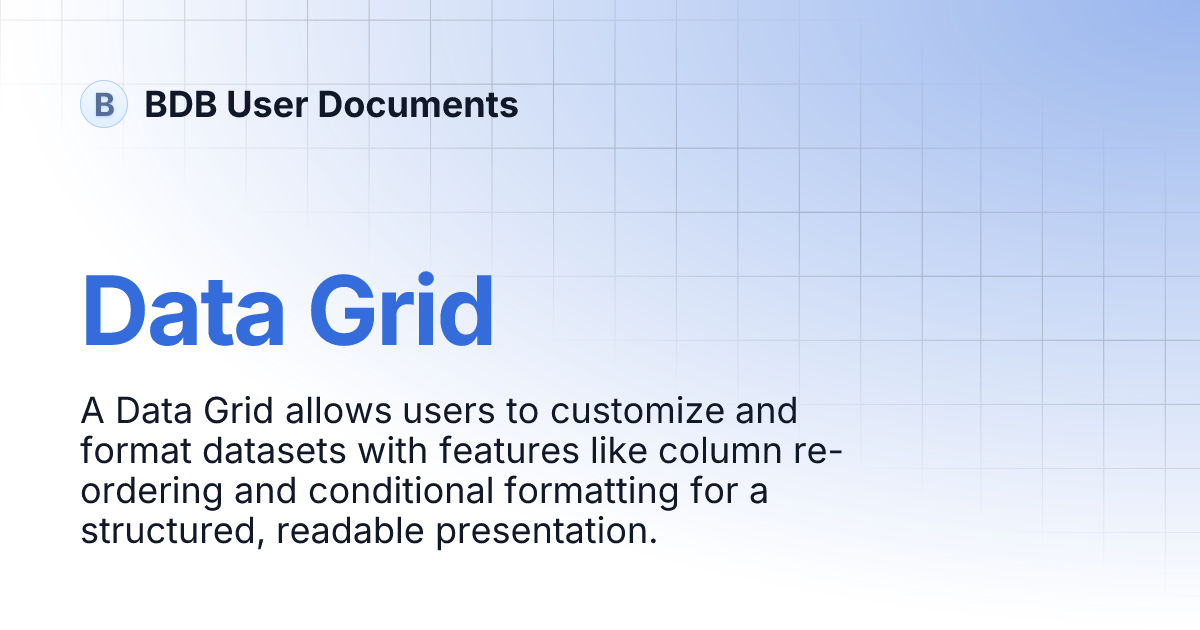 B BDB User Documents

Data Grid

A Data Grid allows users to customize and format datasets with features like column re-ordering and conditional formatting for a structured, readable presentation.